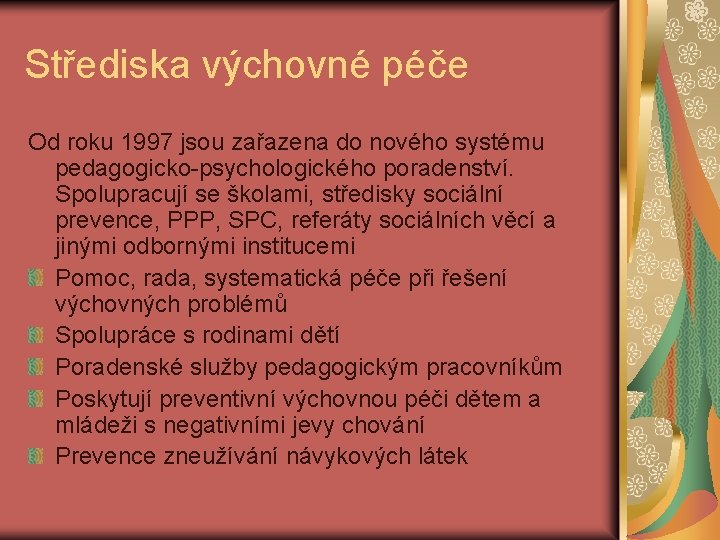 Střediska výchovné péče

Od roku 1997 jsou zařazena do nového systému pedagogicko-psychologického poradenství. Spolupracují se školami, středisky sociální prevence, PPP, SPC, referáty sociálních věcí a jinými odbornými institucemi

Pomoc, rada, systematická péče při řešení výchovných problémů

Spolupráce s rodinami dětí

Poradenské služby pedagogickým pracovníkům

Poskytují preventivní výchovnou péči dětem a mládeži s negativními jevy chování

Prevence zneužívání návykových látek